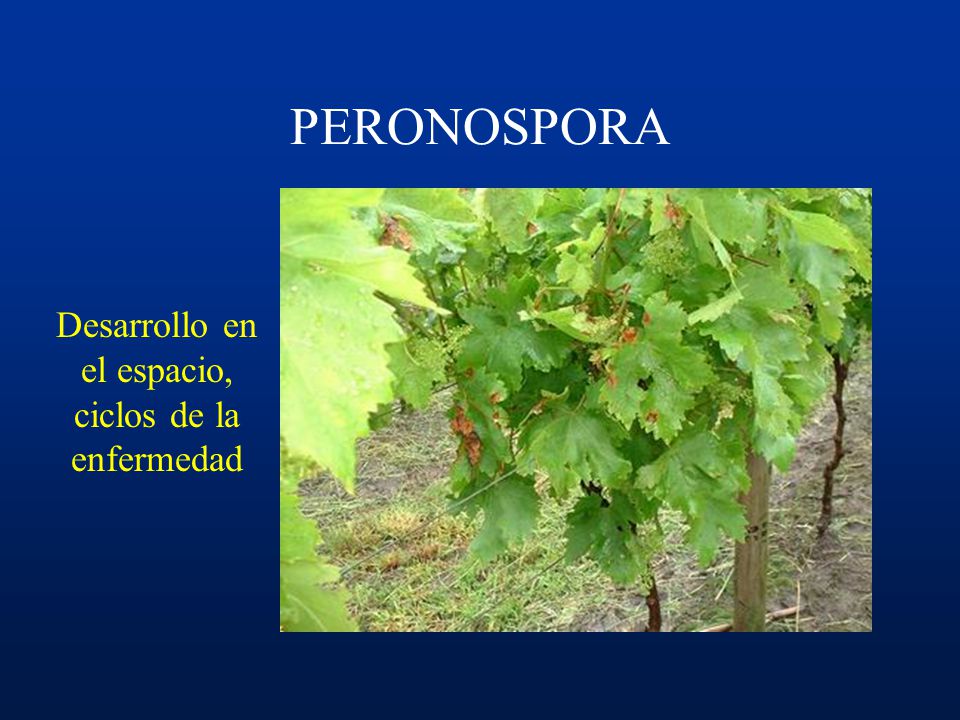 PERONOSPORA

Desarrollo en el espacio, ciclos de la enfermedad